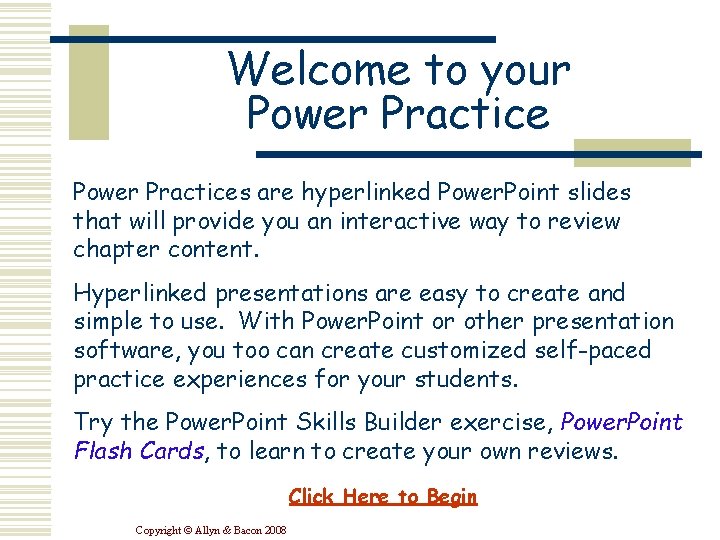 Welcome to your Power Practice

Power Practices are hyperlinked PowerPoint slides that will provide you an interactive way to review chapter content.

Hyperlinked presentations are easy to create and simple to use. With PowerPoint or other presentation software, you too can create customized self-paced practice experiences for your students.

Try the PowerPoint Skills Builder exercise, PowerPoint Flash Cards, to learn to create your own reviews.

Click Here to Begin

Copyright © Allyn & Bacon 2008